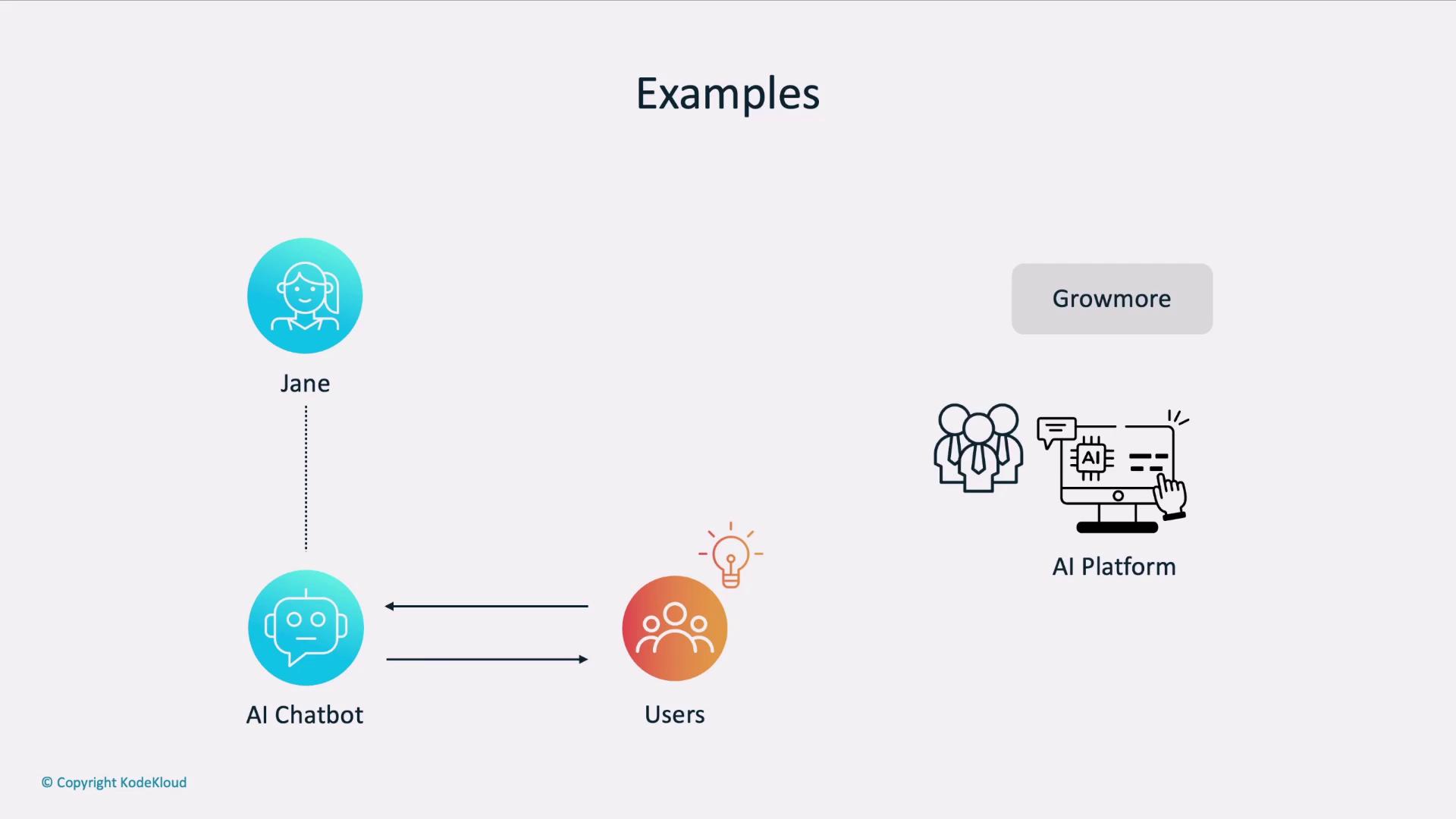 Examples

Jane

Growmore

AI

AI Platform

AI Chatbot

Users

© Copyright KodeKloud